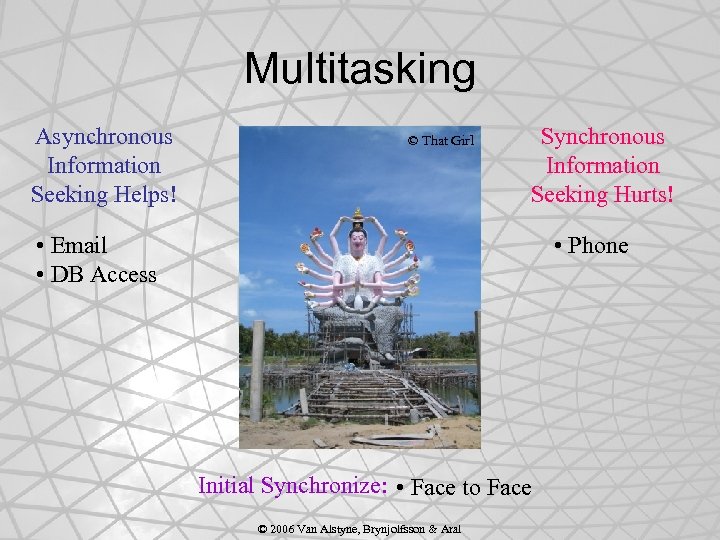 Multitasking

Asynchronous Information Seeking Helps!

• Email
• DB Access

© That Girl

Synchronous Information Seeking Hurts!

• Phone

Initial Synchronize: • Face to Face

© 2006 Van Alstyne, Brynjolfsson & Aral